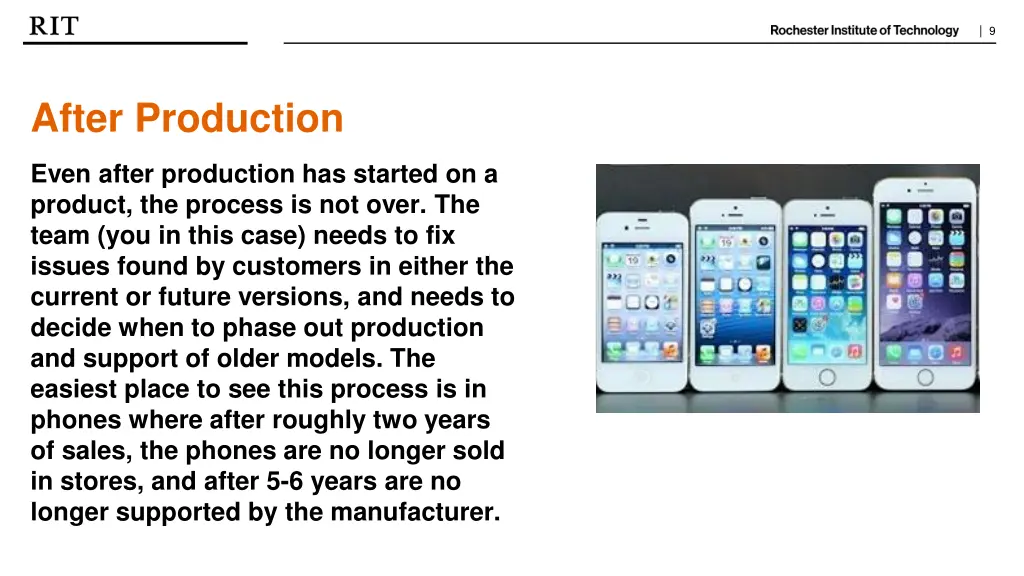 RIT

Rochester Institute of Technology | 9

After Production

Even after production has started on a product, the process is not over. The team (you in this case) needs to fix issues found by customers in either the current or future versions, and needs to decide when to phase out production and support of older models. The easiest place to see this process is in phones where after roughly two years of sales, the phones are no longer sold in stores, and after 5-6 years are no longer supported by the manufacturer.